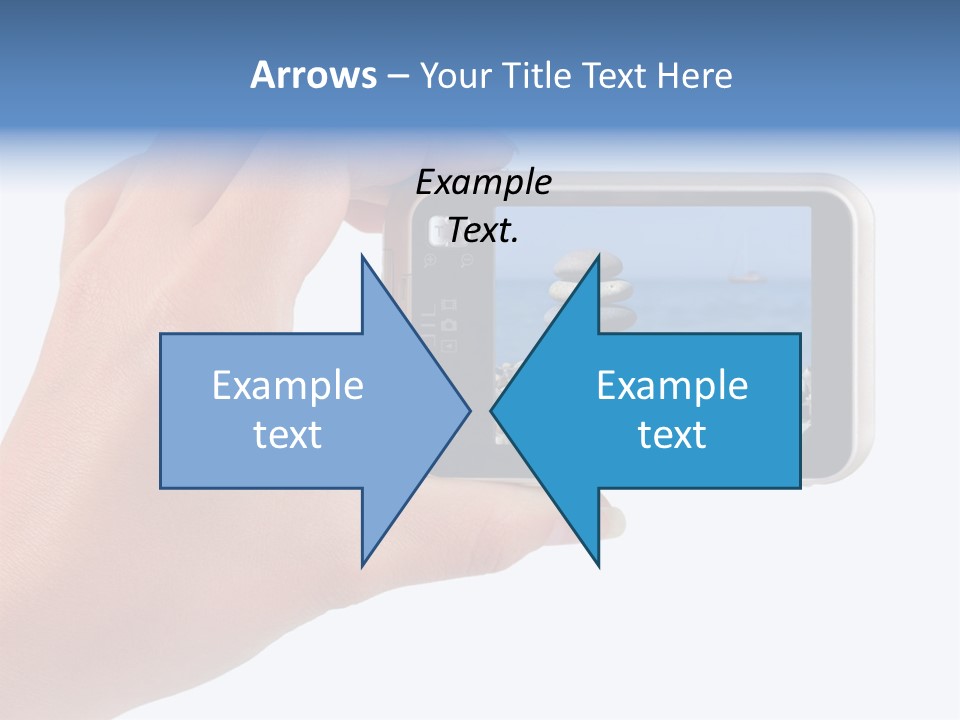 Arrows – Your Title Text Here

Example Text.

Example text

Example text